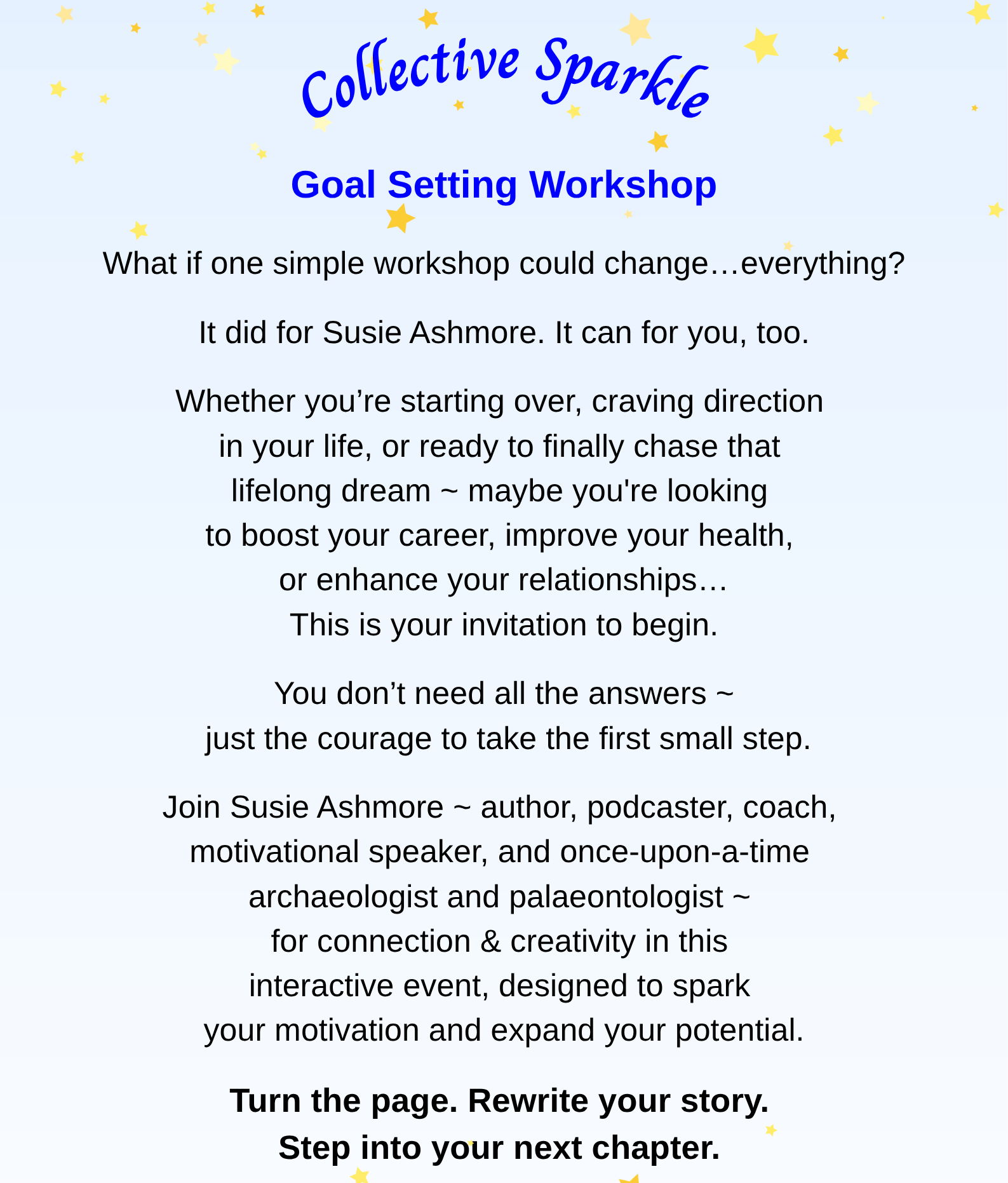 Collective Sparkle

Goal Setting Workshop

What if one simple workshop could change…everything?

It did for Susie Ashmore. It can for you, too.

Whether you’re starting over, craving direction in your life, or ready to finally chase that lifelong dream ~ maybe you're looking to boost your career, improve your health, or enhance your relationships… This is your invitation to begin.

You don’t need all the answers ~ just the courage to take the first small step.

Join Susie Ashmore ~ author, podcaster, coach, motivational speaker, and once-upon-a-time archaeologist and palaeontologist ~ for connection & creativity in this interactive event, designed to spark your motivation and expand your potential.

Turn the page. Rewrite your story. Step into your next chapter.